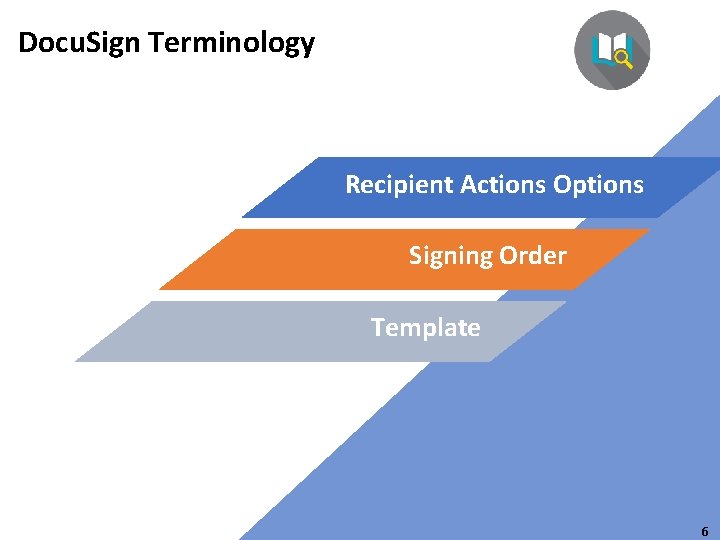 DocuSign Terminology

Recipient Actions Options

Signing Order

Template

6